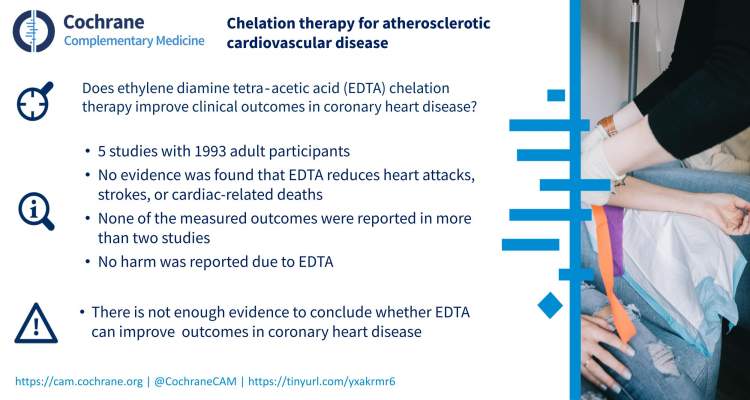 Cochrane
Complementary Medicine

Chelation therapy for atherosclerotic cardiovascular disease

Does ethylene diamine tetra-acetic acid (EDTA) chelation therapy improve clinical outcomes in coronary heart disease?

• 5 studies with 1993 adult participants
• No evidence was found that EDTA reduces heart attacks, strokes, or cardiac-related deaths
• None of the measured outcomes were reported in more than two studies
• No harm was reported due to EDTA

• There is not enough evidence to conclude whether EDTA can improve outcomes in coronary heart disease

https://cam.cochrane.org | @CochraneCAM | https://tinyurl.com/yxakrmr6